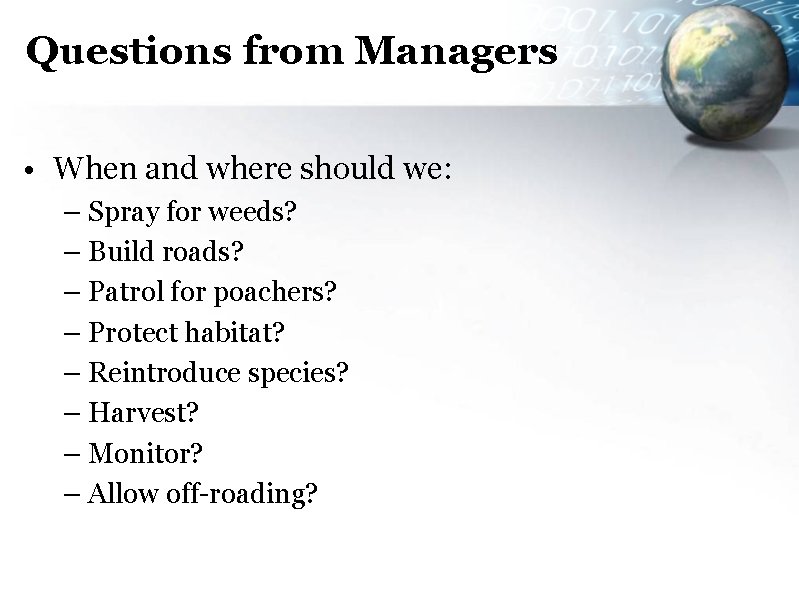 Questions from Managers

• When and where should we:
– Spray for weeds?
– Build roads?
– Patrol for poachers?
– Protect habitat?
– Reintroduce species?
– Harvest?
– Monitor?
– Allow off-roading?